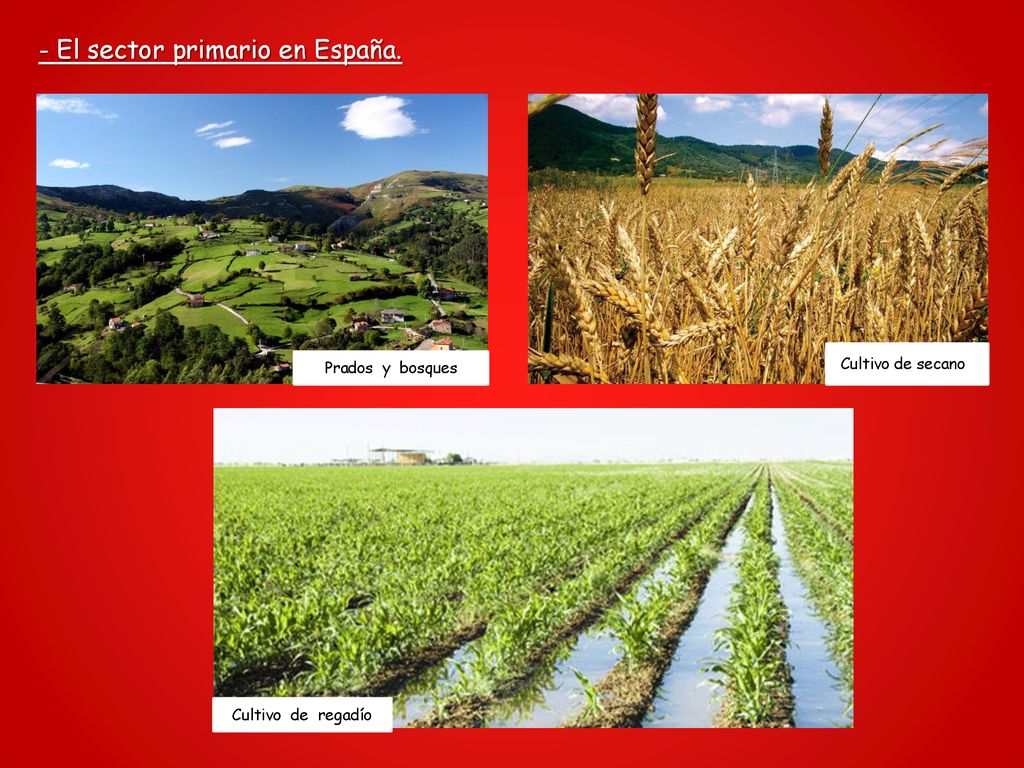 - El sector primario en España.

Prados y bosques

Cultivo de secano

Cultivo de regadío